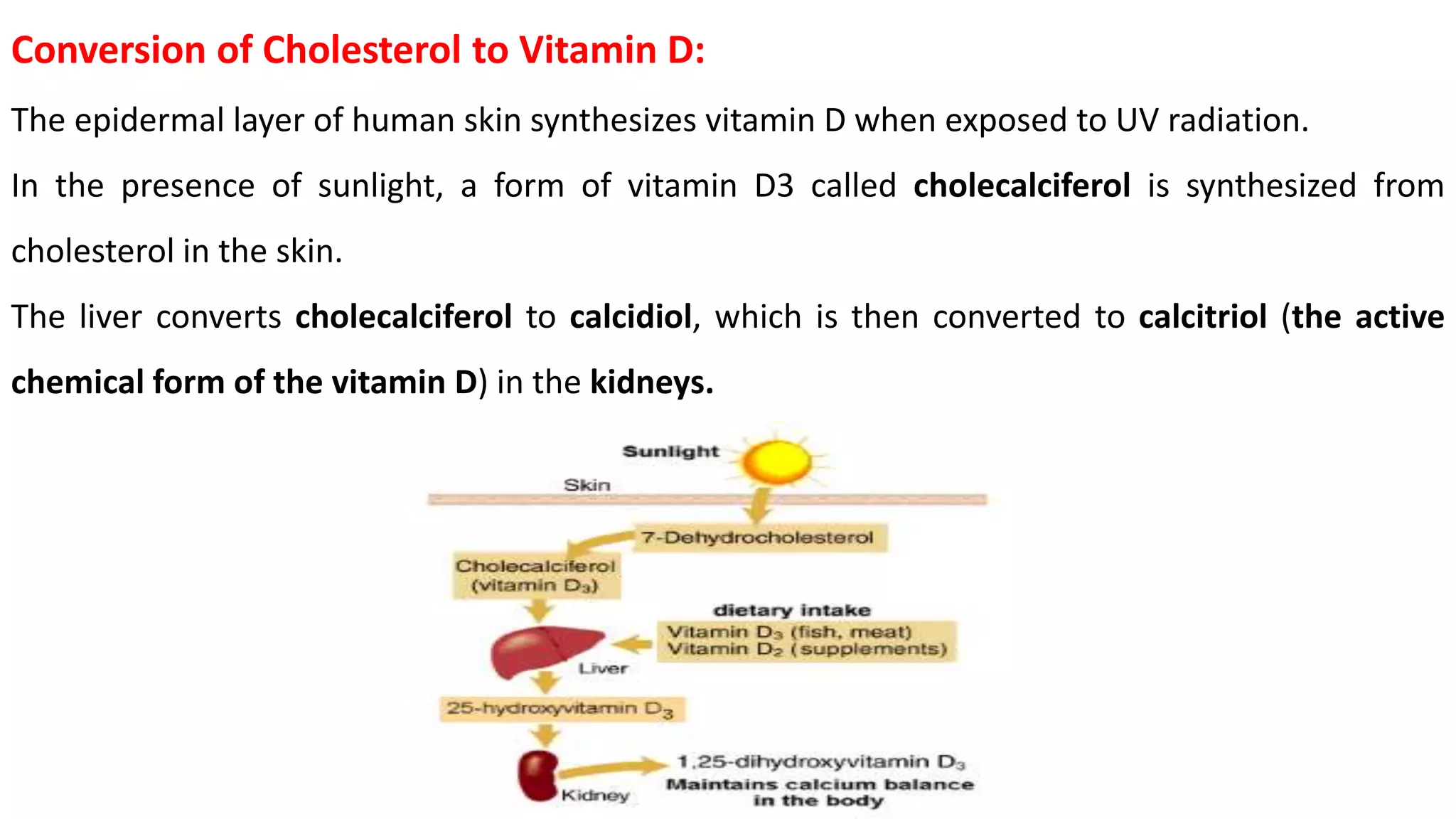 Conversion of Cholesterol to Vitamin D:

The epidermal layer of human skin synthesizes vitamin D when exposed to UV radiation.

In the presence of sunlight, a form of vitamin D3 called cholecalciferol is synthesized from cholesterol in the skin.

The liver converts cholecalciferol to calcidiol, which is then converted to calcitriol (the active chemical form of the vitamin D) in the kidneys.

Sunlight

Skin

7-Dehydrocholesterol

Cholecalciferol (vitamin $D_3$)

dietary intake

Vitamin $D_3$ (fish, meat)
Vitamin $D_2$ (supplements)

Liver

25-hydroxyvitamin $D_3$

Kidney

1,25-dihydroxyvitamin $D_3$
Maintains calcium balance in the body